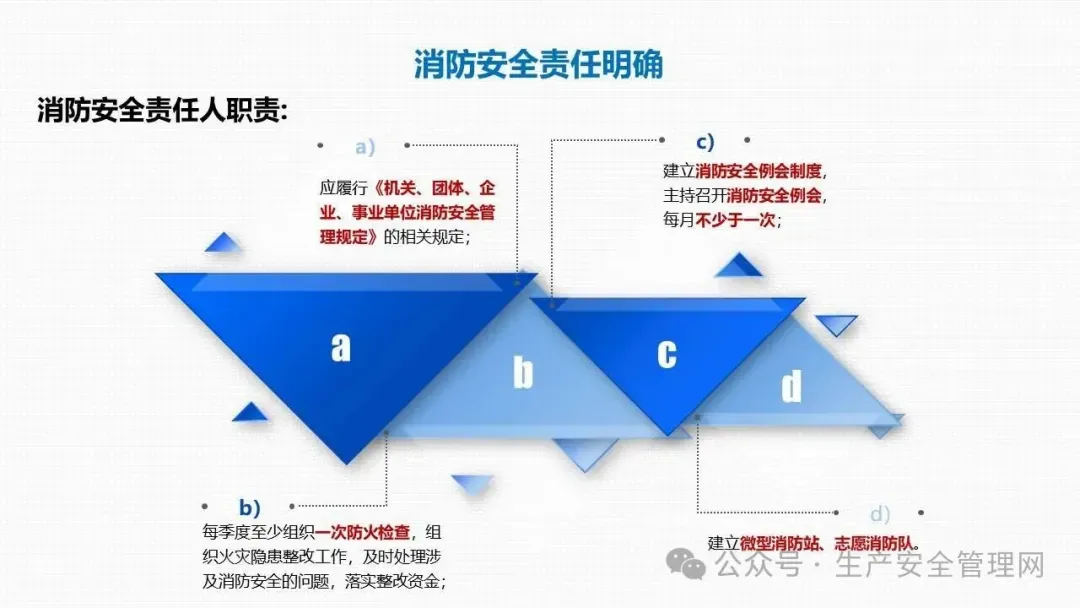 消防安全责任明确

消防安全责任人职责:

a)

应履行《机关、团体、企业、事业单位消防安全管理规定》的相关规定;

c)

建立消防安全例会制度,主持召开消防安全例会,每月不少于一次;

a

b

c

d

b)

每季度至少组织一次防火检查,组织火灾隐患整改工作,及时处理涉及消防安全的问题,落实整改资金;

d)

建立微型消防站、志愿消防队。

公众号 · 生产安全管理网